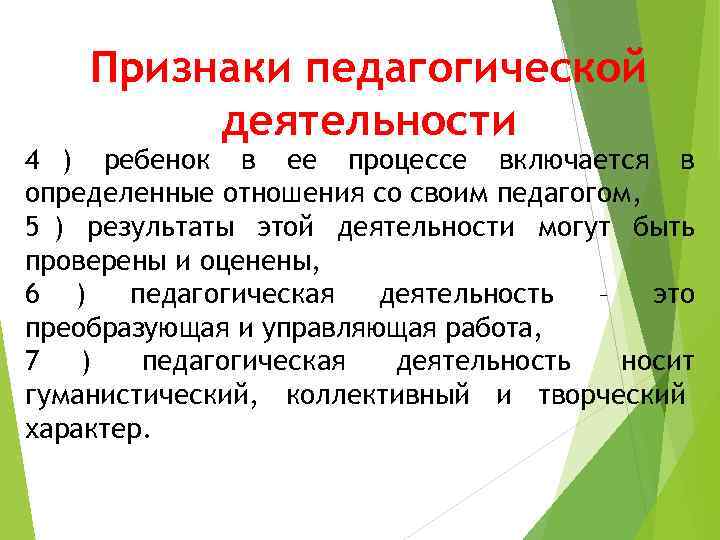 Признаки педагогической деятельности

4 ) ребенок в ее процессе включается в определенные отношения со своим педагогом,

5 ) результаты этой деятельности могут быть проверены и оценены,

6 ) педагогическая деятельность – это преобразующая и управляющая работа,

7 ) педагогическая деятельность носит гуманистический, коллективный и творческий характер.